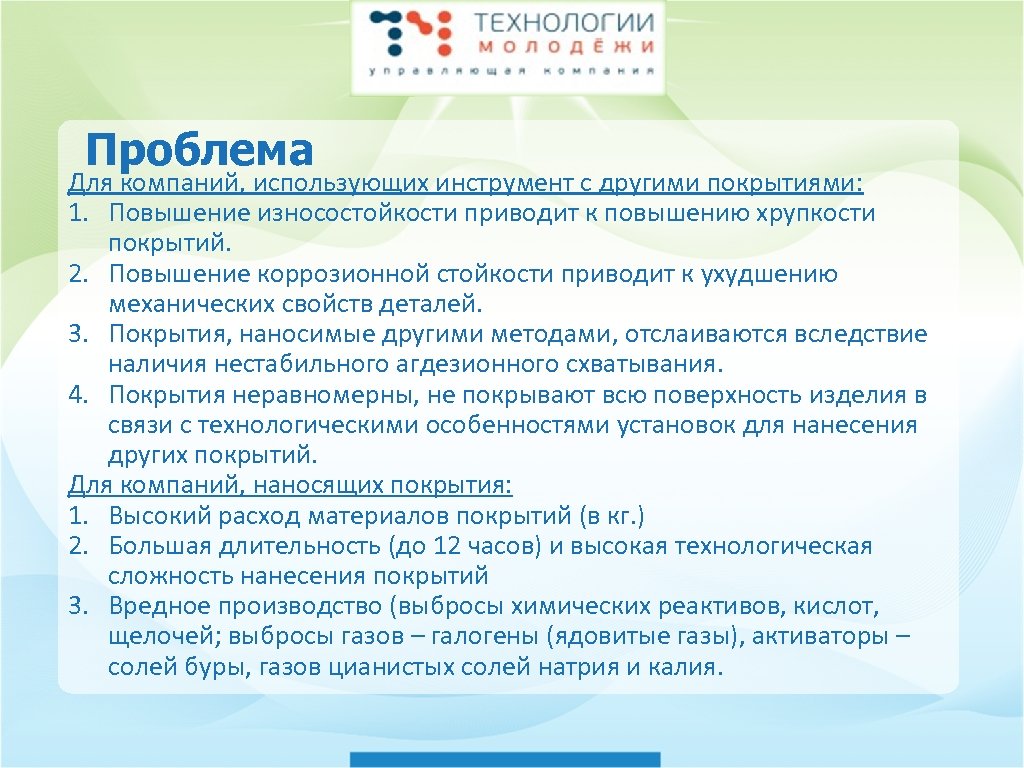 ТЕХНОЛОГИИ
МОЛОДЁЖИ
управляющая компания

Проблема

Для компаний, использующих инструмент с другими покрытиями:
1. Повышение износостойкости приводит к повышению хрупкости покрытий.
2. Повышение коррозионной стойкости приводит к ухудшению механических свойств деталей.
3. Покрытия, наносимые другими методами, отслаиваются вследствие наличия нестабильного агдезионного схватывания.
4. Покрытия неравномерны, не покрывают всю поверхность изделия в связи с технологическими особенностями установок для нанесения других покрытий.
Для компаний, наносящих покрытия:
1. Высокий расход материалов покрытий (в кг.)
2. Большая длительность (до 12 часов) и высокая технологическая сложность нанесения покрытий
3. Вредное производство (выбросы химических реактивов, кислот, щелочей; выбросы газов – галогены (ядовитые газы), активаторы – солей буры, газов цианистых солей натрия и калия.